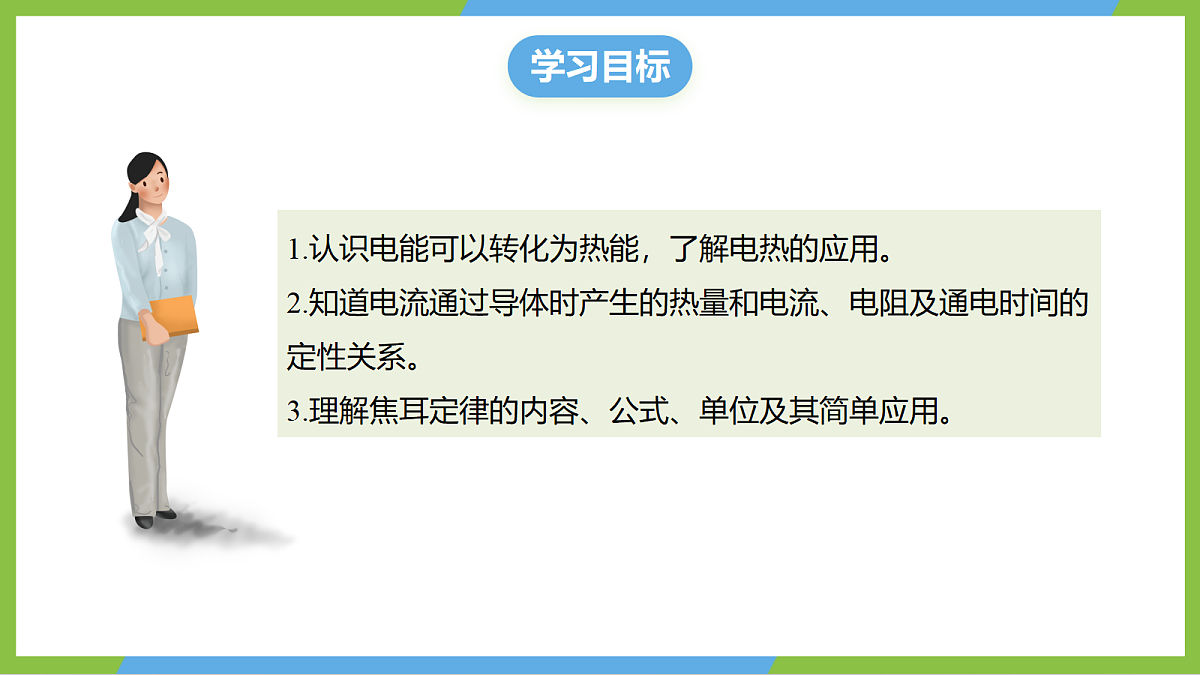 学习目标

1.认识电能可以转化为热能，了解电热的应用。

2.知道电流通过导体时产生的热量和电流、电阻及通电时间的定性关系。

3.理解焦耳定律的内容、公式、单位及其简单应用。